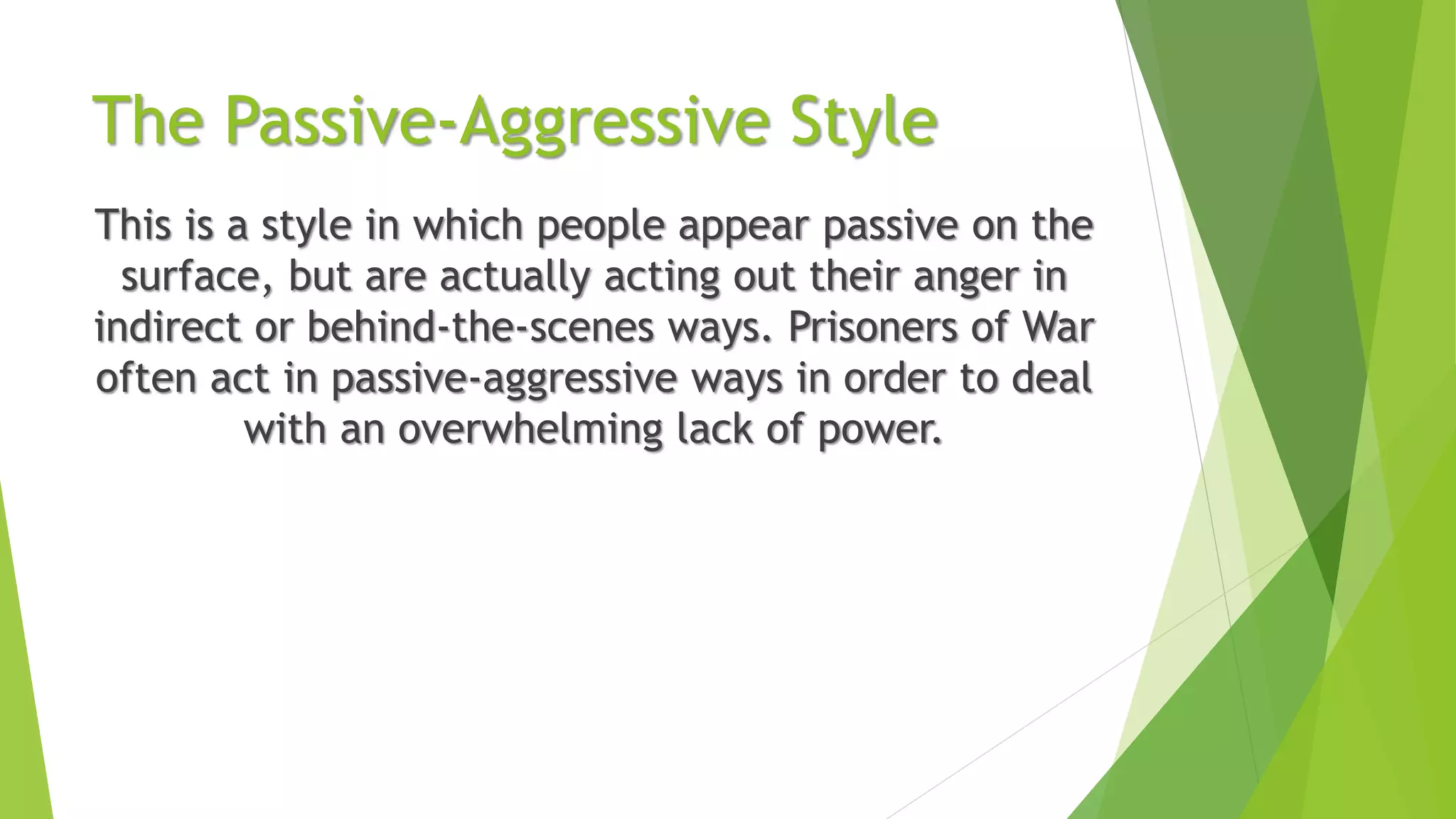 The Passive-Aggressive Style

This is a style in which people appear passive on the surface, but are actually acting out their anger in indirect or behind-the-scenes ways. Prisoners of War often act in passive-aggressive ways in order to deal with an overwhelming lack of power.